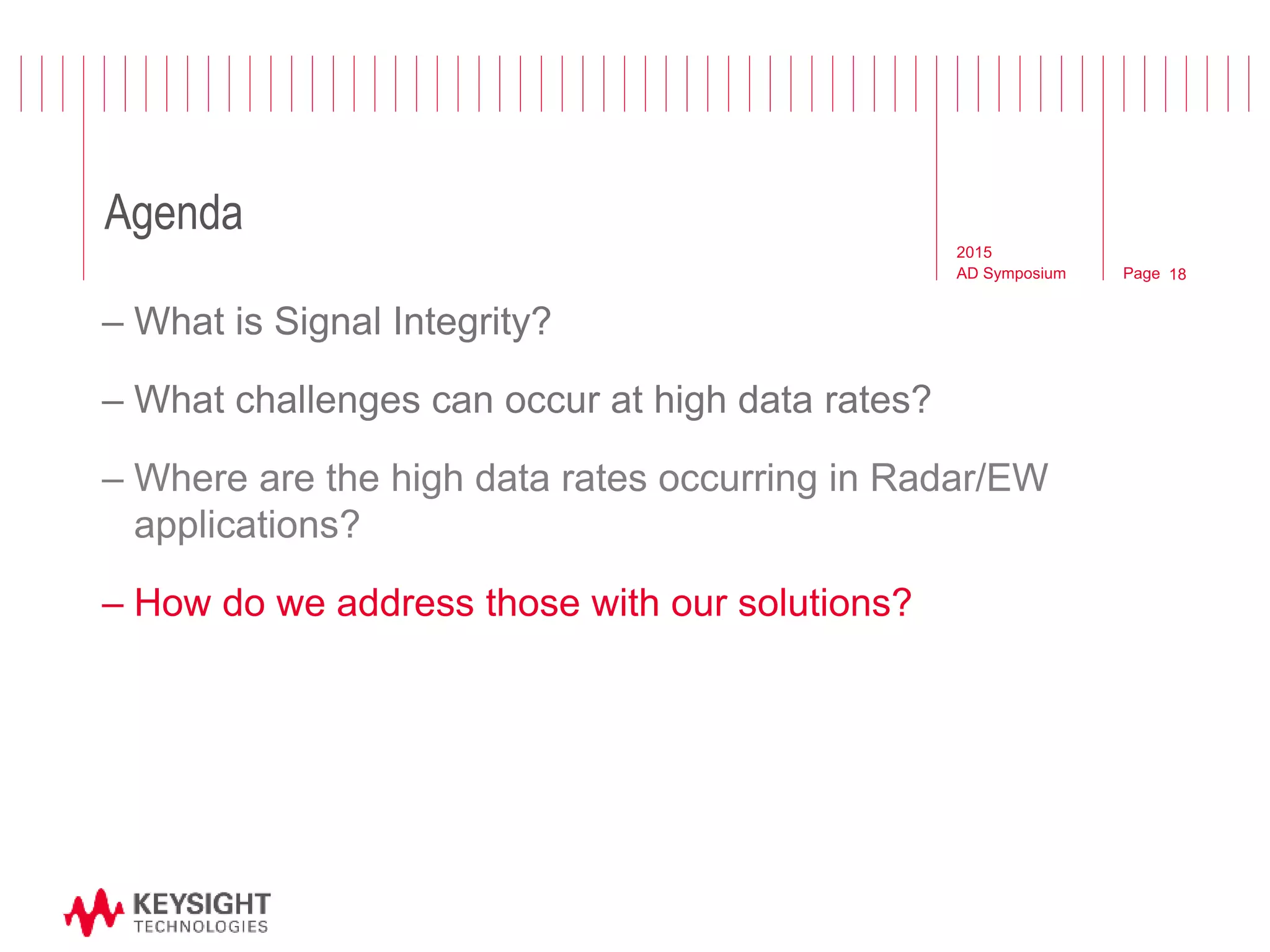 Agenda

2015
AD Symposium

Page 18

– What is Signal Integrity?

– What challenges can occur at high data rates?

– Where are the high data rates occurring in Radar/EW applications?

– How do we address those with our solutions?

KEYSIGHT
TECHNOLOGIES